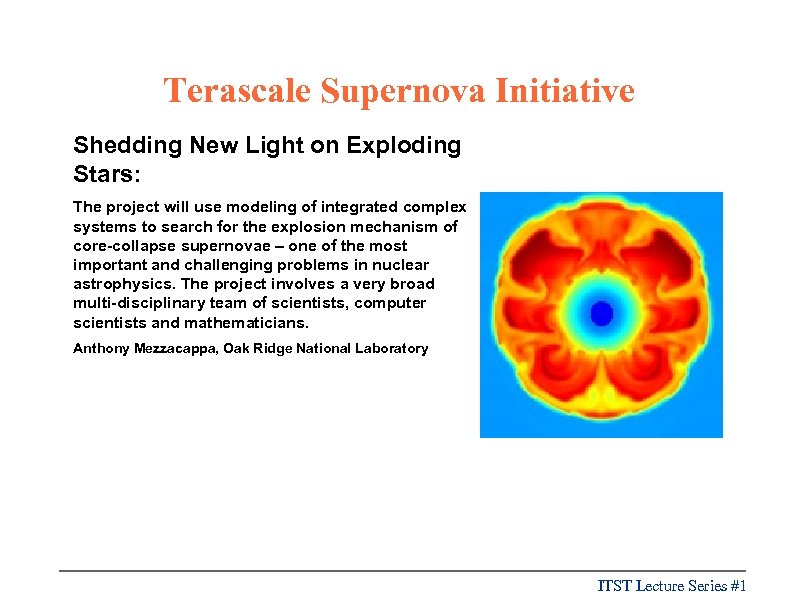 Terascale Supernova Initiative

Shedding New Light on Exploding Stars:

The project will use modeling of integrated complex systems to search for the explosion mechanism of core-collapse supernovae – one of the most important and challenging problems in nuclear astrophysics. The project involves a very broad multi-disciplinary team of scientists, computer scientists and mathematicians.

Anthony Mezzacappa, Oak Ridge National Laboratory

ITST Lecture Series #1